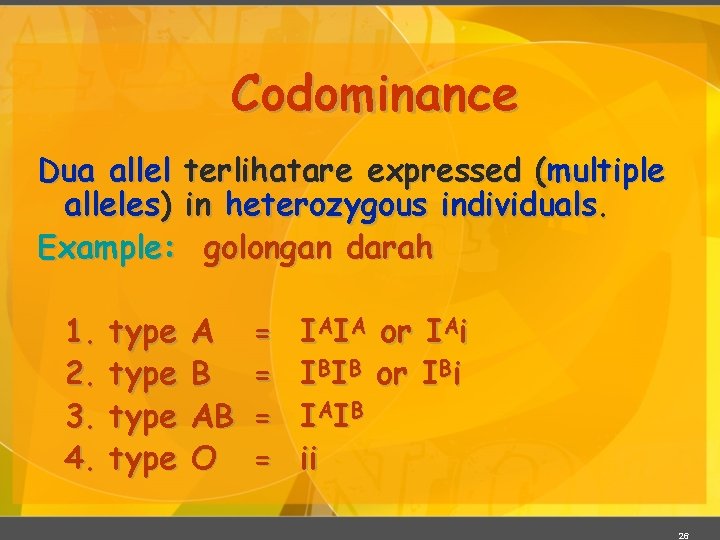 Codominance

Dua allel terlihatare expressed (multiple alleles) in heterozygous individuals.

Example: golongan darah

1. type A = $I^AI^A$ or $I^Ai$
2. type B = $I^BI^B$ or $I^Bi$
3. type AB = $I^AI^B$
4. type O = ii

26